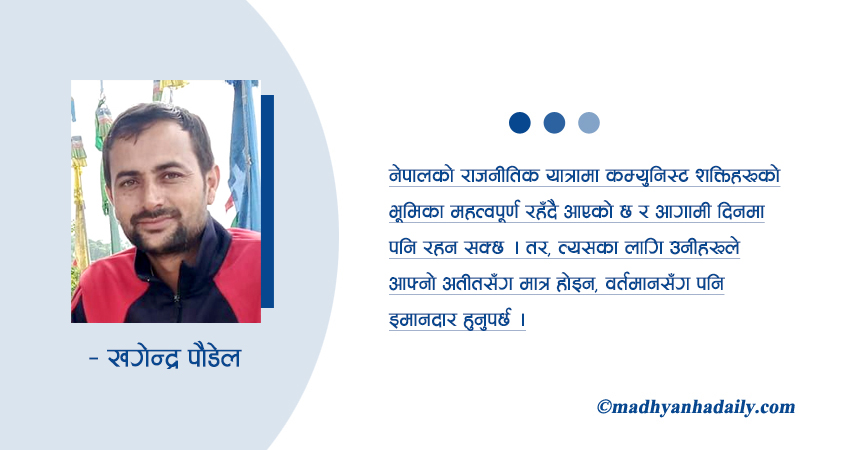 - खगेन्द्र पौडेल

नेपालको राजनीतिक यात्रामा कम्युनिस्ट शक्तिहरूको भूमिका महत्वपूर्ण रहँदै आएको छ र आगामी दिनमा पनि रहन सक्छ । तर, त्यसका लागि उनीहरूले आफ्नो अतीतसँग मात्र होइन, वर्तमानसँग पनि इमानदार हुनुपर्छ ।

©madhyanhadaily.com